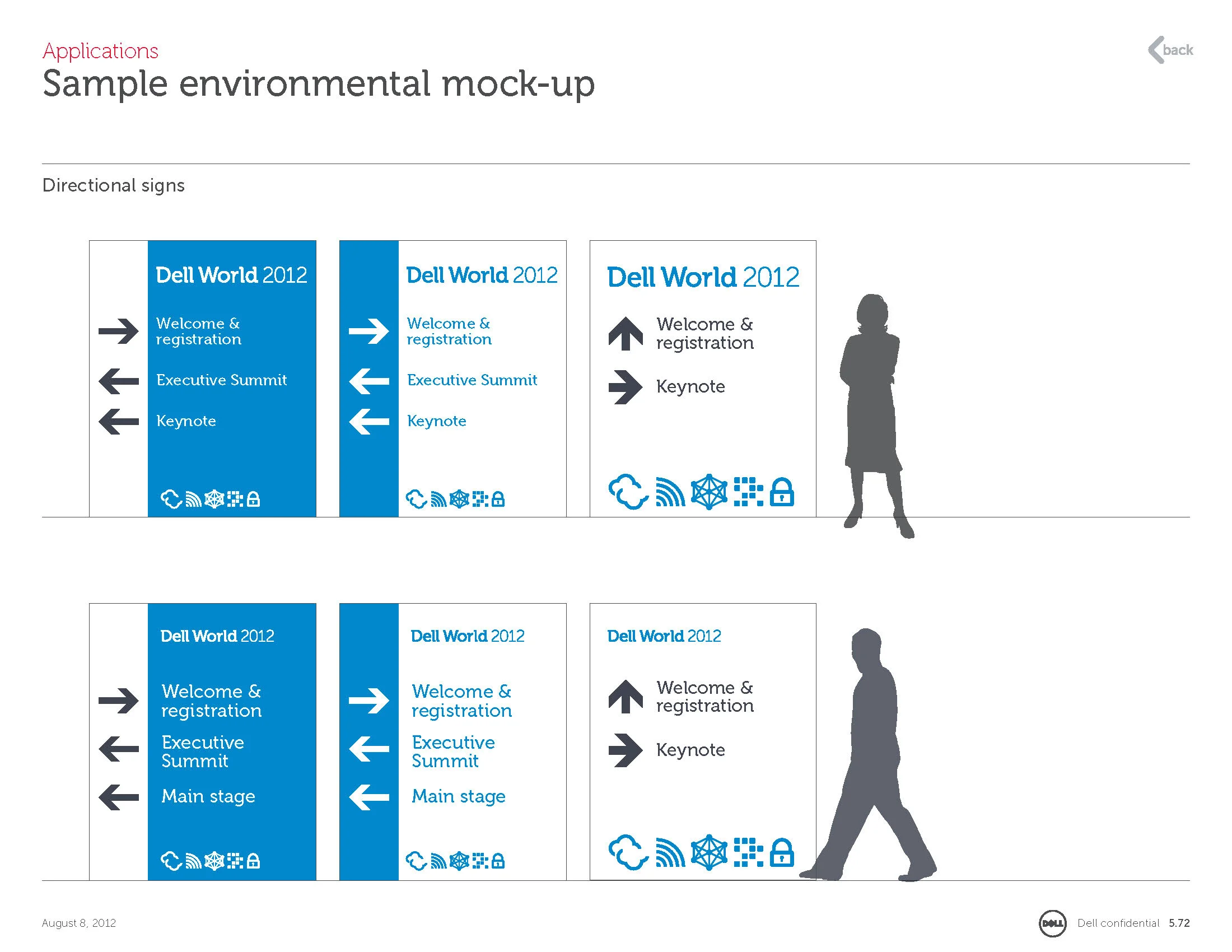 Applications
Sample environmental mock-up

back

Directional signs

Dell World 2012
Welcome & registration
Executive Summit
Keynote

Dell World 2012
Welcome & registration
Executive Summit
Keynote

Dell World 2012
Welcome & registration
Keynote

Dell World 2012
Welcome & registration
Executive Summit
Main stage

Dell World 2012
Welcome & registration
Executive Summit
Main stage

Dell World 2012
Welcome & registration
Keynote

August 8, 2012

DELL Dell confidential 5.72